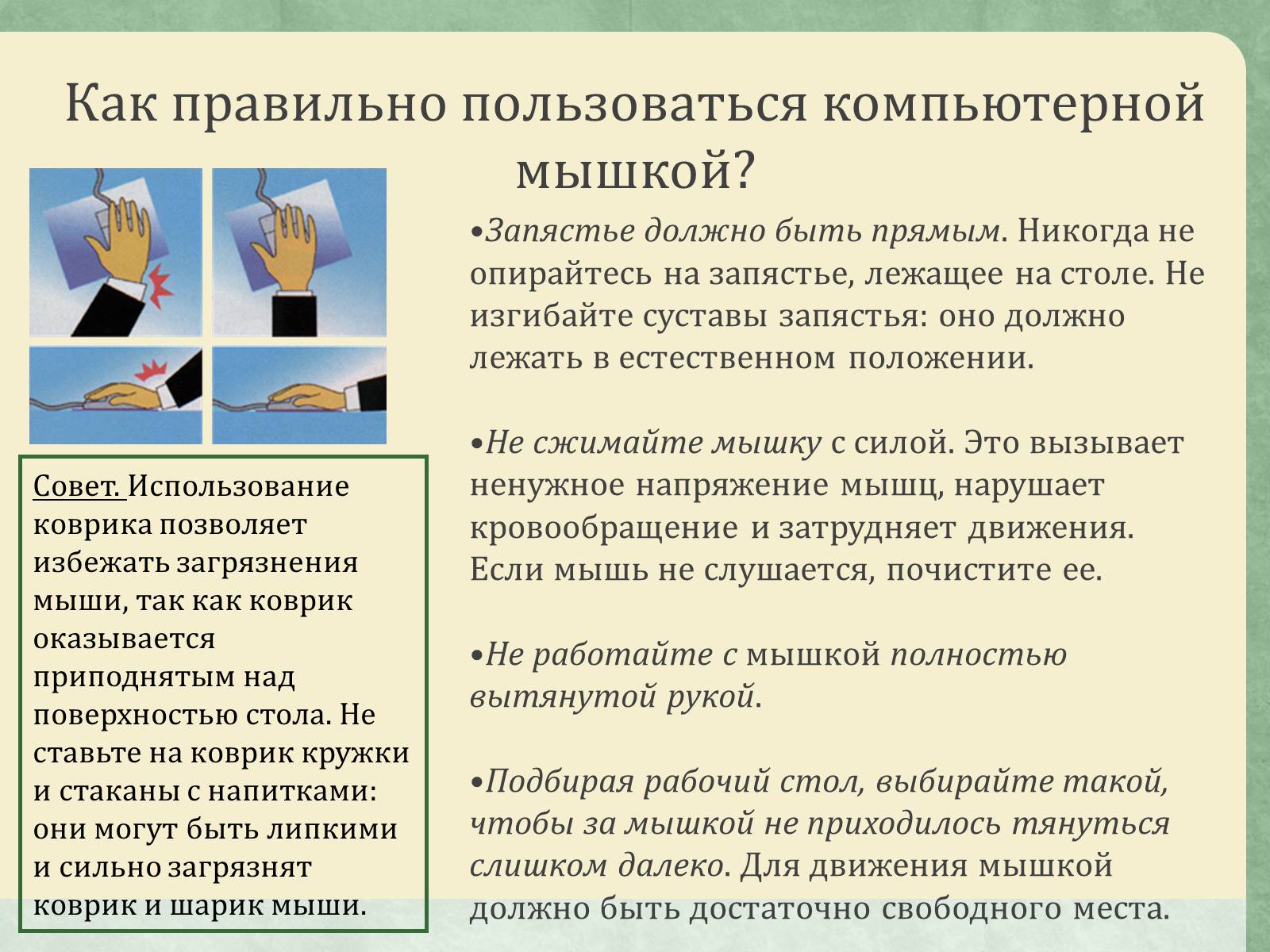 Как правильно пользоваться компьютерной мышкой?

•Запястье должно быть прямым. Никогда не опирайтесь на запястье, лежащее на столе. Не изгибайте суставы запястья: оно должно лежать в естественном положении.

•Не сжимайте мышку с силой. Это вызывает ненужное напряжение мышц, нарушает кровообращение и затрудняет движения. Если мышь не слушается, почистите ее.

•Не работайте с мышкой полностью вытянутой рукой.

•Подбирая рабочий стол, выбирайте такой, чтобы за мышкой не приходилось тянуться слишком далеко. Для движения мышкой должно быть достаточно свободного места.

Совет. Использование коврика позволяет избежать загрязнения мыши, так как коврик оказывается приподнятым над поверхностью стола. Не ставьте на коврик кружки и стаканы с напитками: они могут быть липкими и сильно загрязнят коврик и шарик мыши.